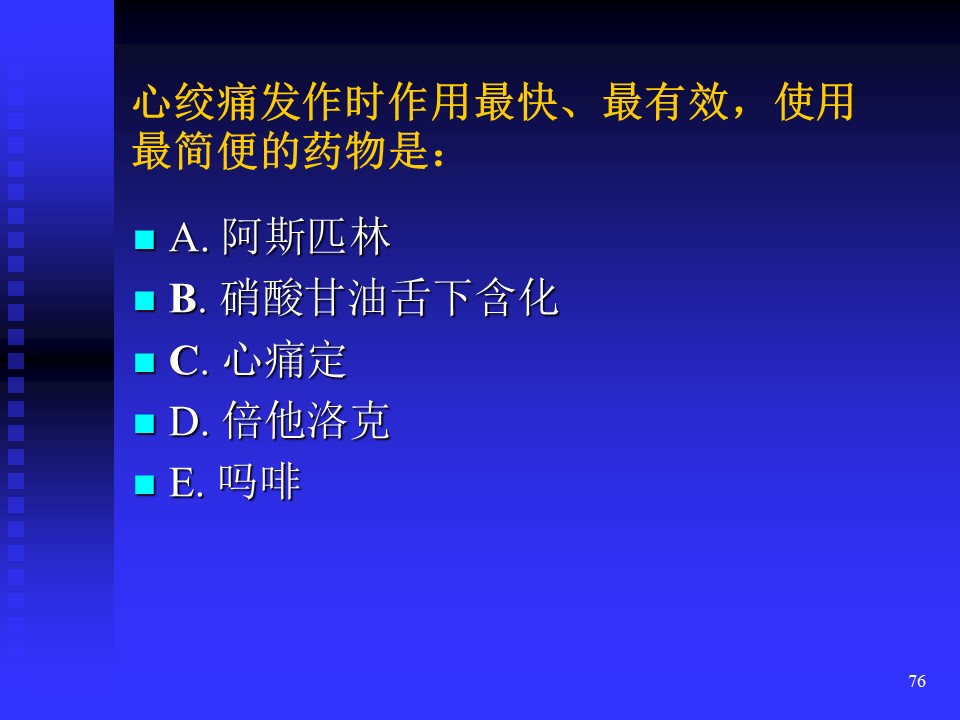 心绞痛发作时作用最快、最有效，使用最简便的药物是：

A. 阿斯匹林
B. 硝酸甘油舌下含化
C. 心痛定
D. 倍他洛克
E. 吗啡

76